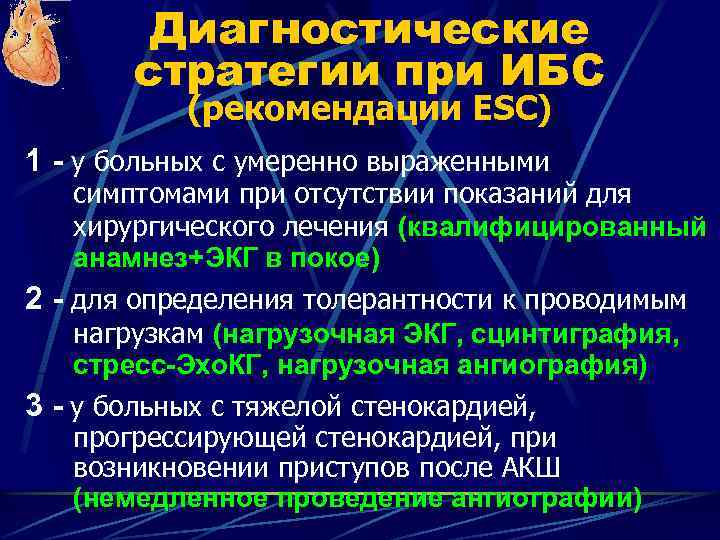 Диагностические стратегии при ИБС
(рекомендации ESC)

1 - у больных с умеренно выраженными симптомами при отсутствии показаний для хирургического лечения (квалифицированный анамнез+ЭКГ в покое)

2 - для определения толерантности к проводимым нагрузкам (нагрузочная ЭКГ, сцинтиграфия, стресс-ЭхоКГ, нагрузочная ангиография)

3 - у больных с тяжелой стенокардией, прогрессирующей стенокардией, при возникновении приступов после АКШ (немедленное проведение ангиографии)